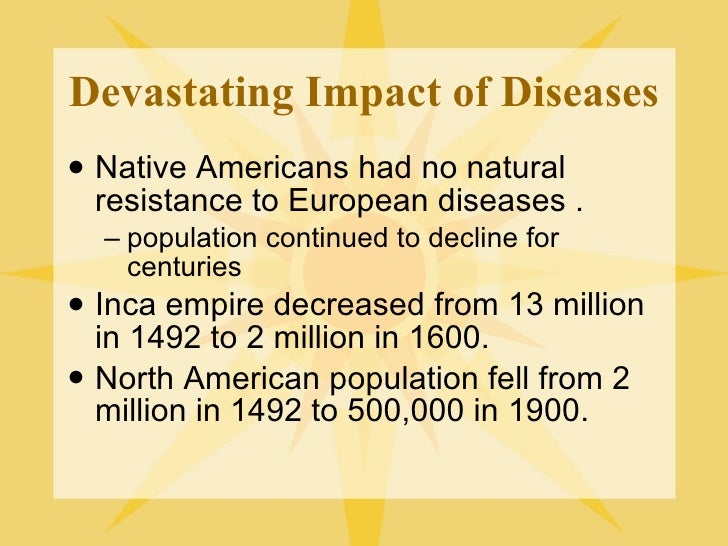 Devastating Impact of Diseases

• Native Americans had no natural resistance to European diseases .
– population continued to decline for centuries
• Inca empire decreased from 13 million in 1492 to 2 million in 1600.
• North American population fell from 2 million in 1492 to 500,000 in 1900.